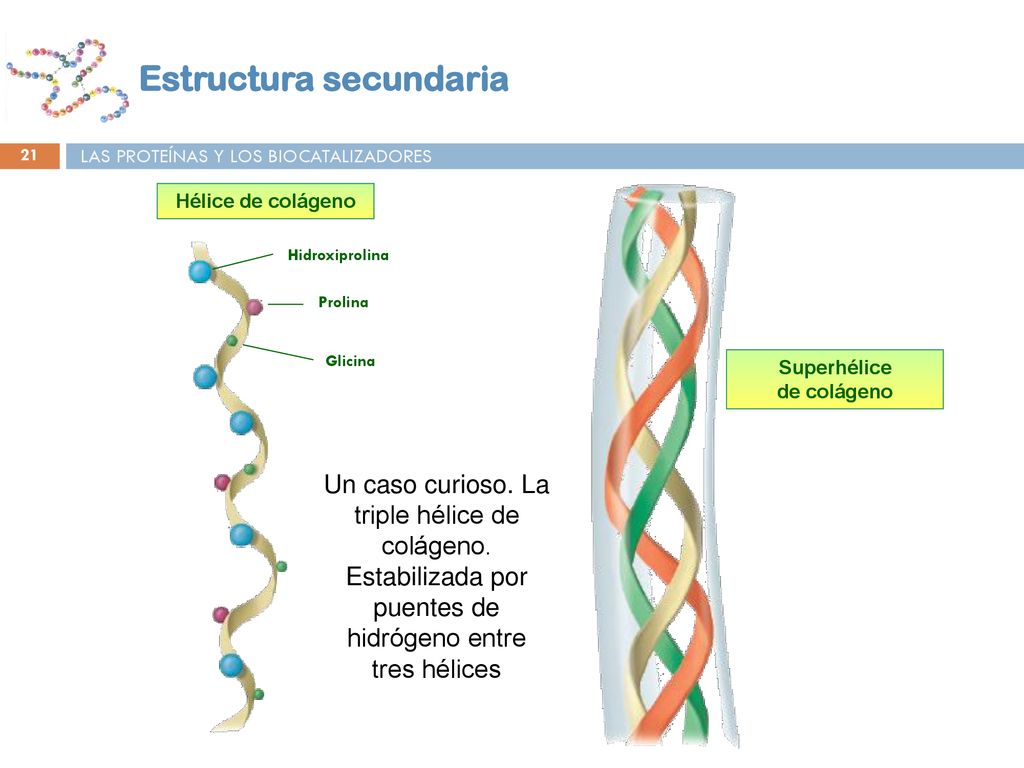 Estructura secundaria

21

LAS PROTEÍNAS Y LOS BIOCATALIZADORES

Hélice de colágeno

Hidroxiprolina

Prolina

Glicina

Superhélice de colágeno

Un caso curioso. La triple hélice de colágeno. Estabilizada por puentes de hidrógeno entre tres hélices